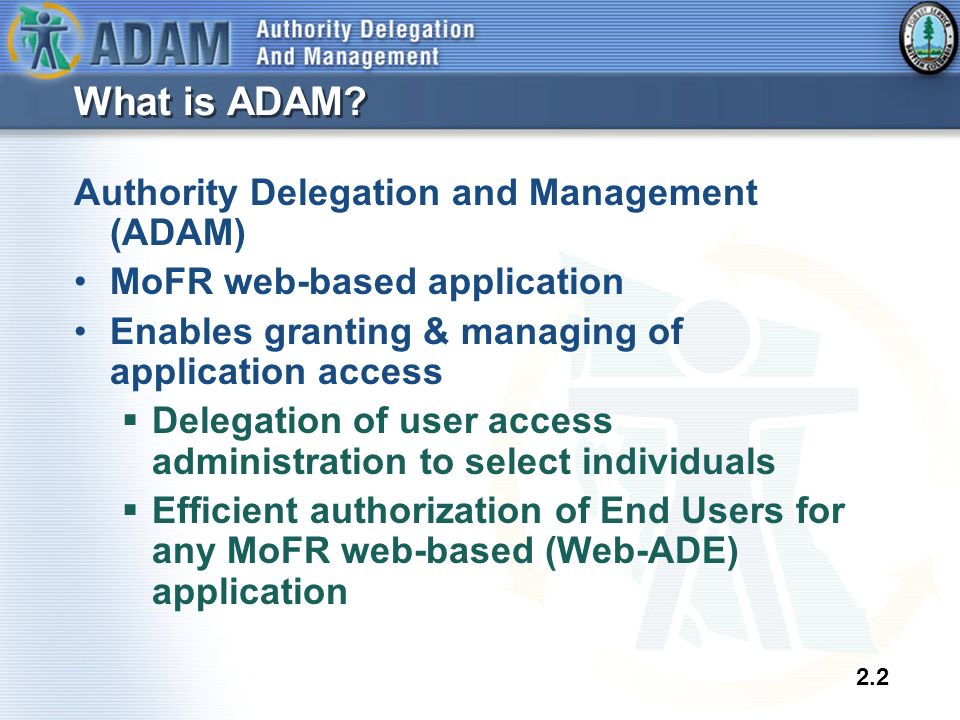 ADAM Authority Delegation And Management

What is ADAM?

Authority Delegation and Management (ADAM)

• MoFR web-based application

• Enables granting & managing of application access

▪ Delegation of user access administration to select individuals

▪ Efficient authorization of End Users for any MoFR web-based (Web-ADE) application

2.2